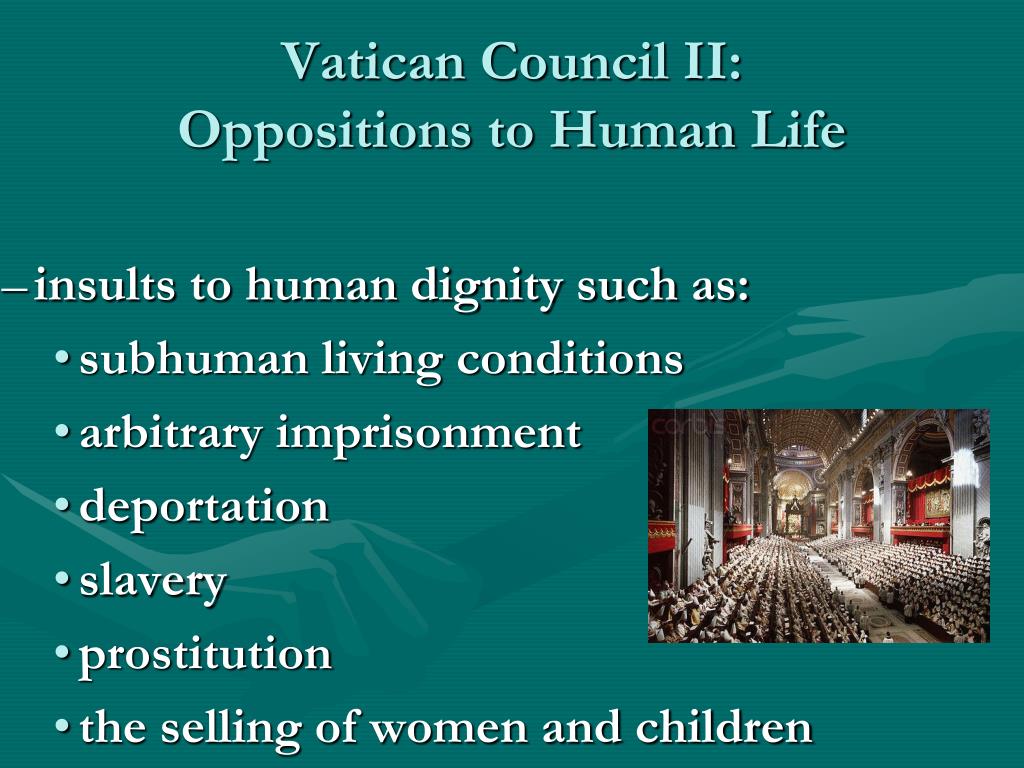 Vatican Council II:
Oppositions to Human Life

– insults to human dignity such as:
• subhuman living conditions
• arbitrary imprisonment
• deportation
• slavery
• prostitution
• the selling of women and children

corbis